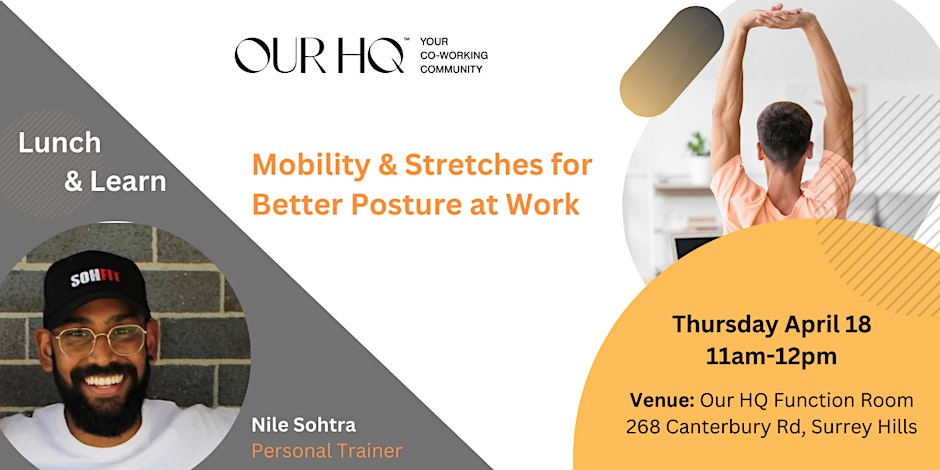 OUR HQ™ YOUR CO-WORKING COMMUNITY

Lunch & Learn

Mobility & Stretches for Better Posture at Work

SOHFIT

Nile Sohtra
Personal Trainer

Thursday April 18
11am-12pm

Venue: Our HQ Function Room
268 Canterbury Rd, Surrey Hills